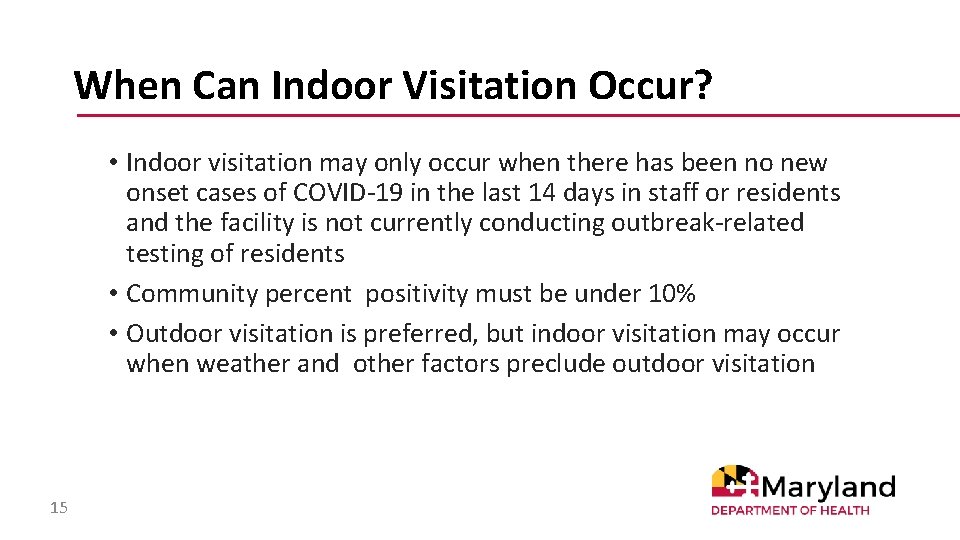 When Can Indoor Visitation Occur?

• Indoor visitation may only occur when there has been no new onset cases of COVID-19 in the last 14 days in staff or residents and the facility is not currently conducting outbreak-related testing of residents

• Community percent positivity must be under 10%

• Outdoor visitation is preferred, but indoor visitation may occur when weather and other factors preclude outdoor visitation

15

Maryland
DEPARTMENT OF HEALTH